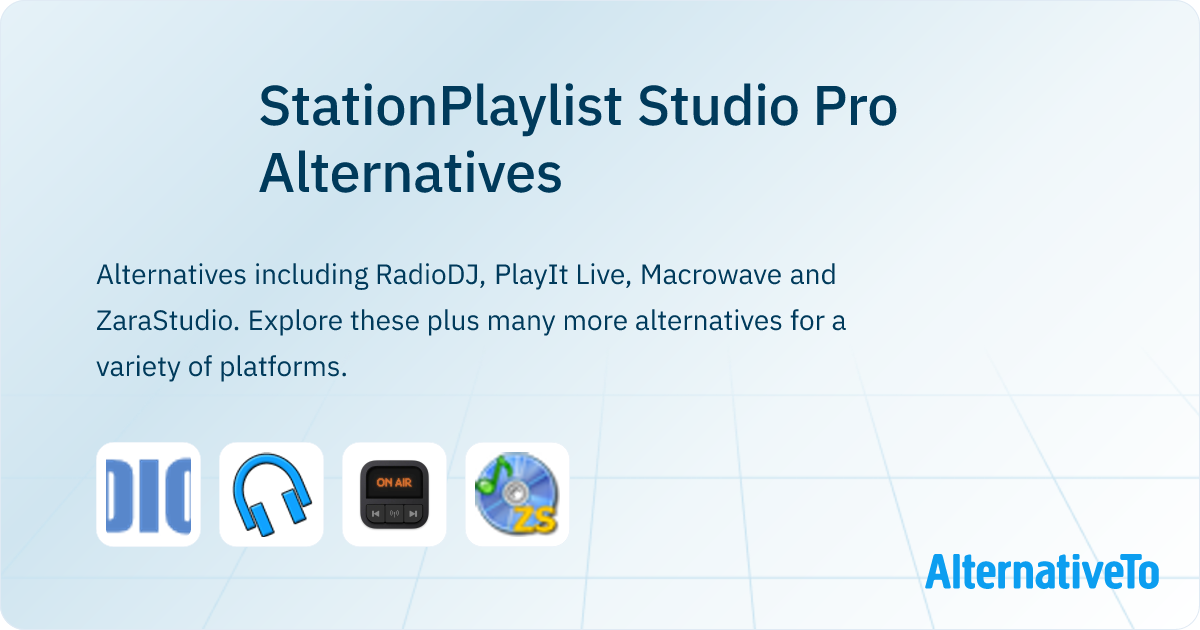 StationPlaylist Studio Pro Alternatives

Alternatives including RadioDJ, PlayIt Live, Macrowave and ZaraStudio. Explore these plus many more alternatives for a variety of platforms.

DIO

ON AIR

ZS

AlternativeTo